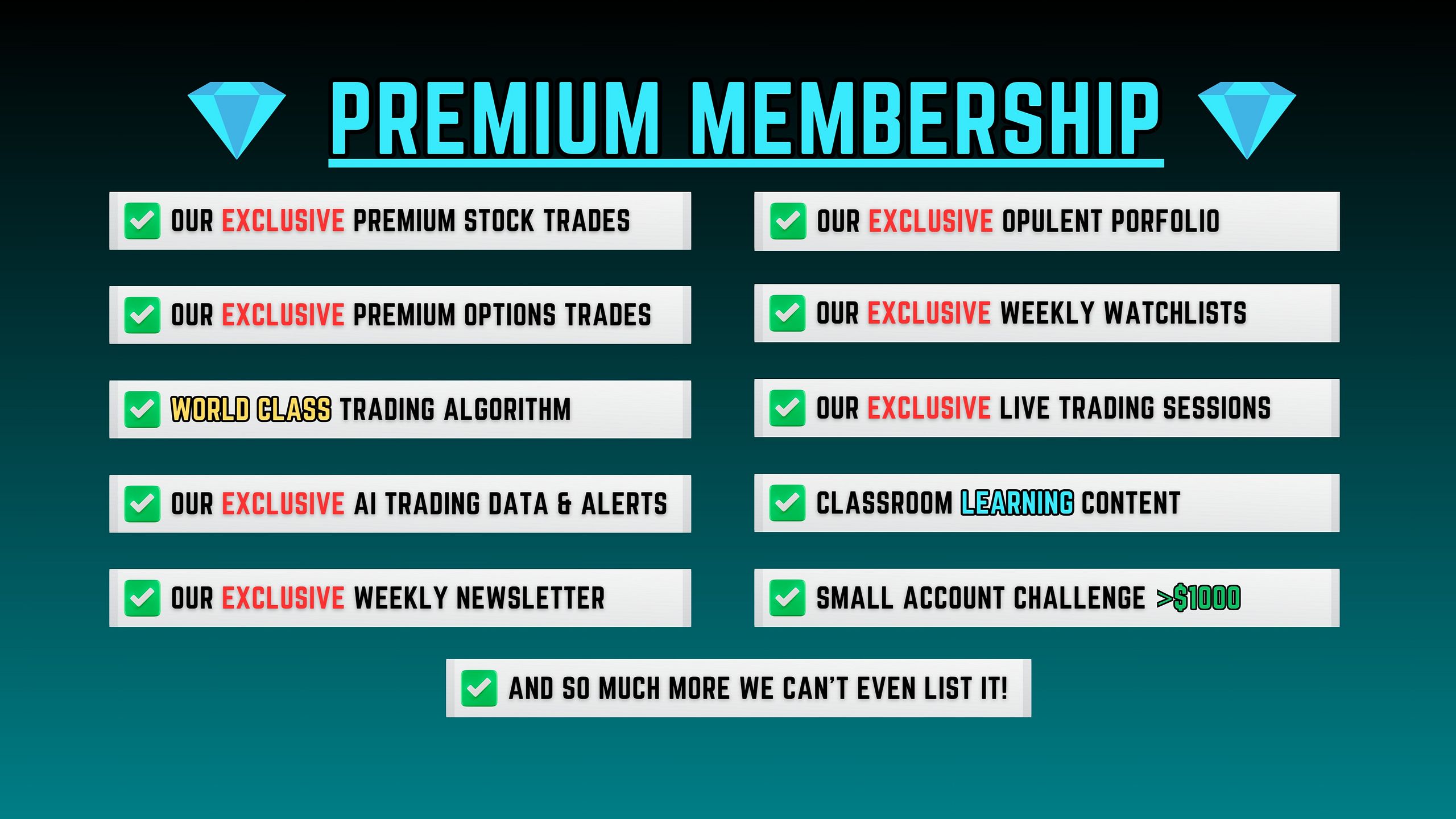 PREMIUM MEMBERSHIP

OUR EXCLUSIVE PREMIUM STOCK TRADES

OUR EXCLUSIVE PREMIUM OPTIONS TRADES

WORLD CLASS TRADING ALGORITHM

OUR EXCLUSIVE AI TRADING DATA & ALERTS

OUR EXCLUSIVE WEEKLY NEWSLETTER

OUR EXCLUSIVE OPULENT PORFOLIO

OUR EXCLUSIVE WEEKLY WATCHLISTS

OUR EXCLUSIVE LIVE TRADING SESSIONS

CLASSROOM LEARNING CONTENT

SMALL ACCOUNT CHALLENGE >$1000

AND SO MUCH MORE WE CAN'T EVEN LIST IT!